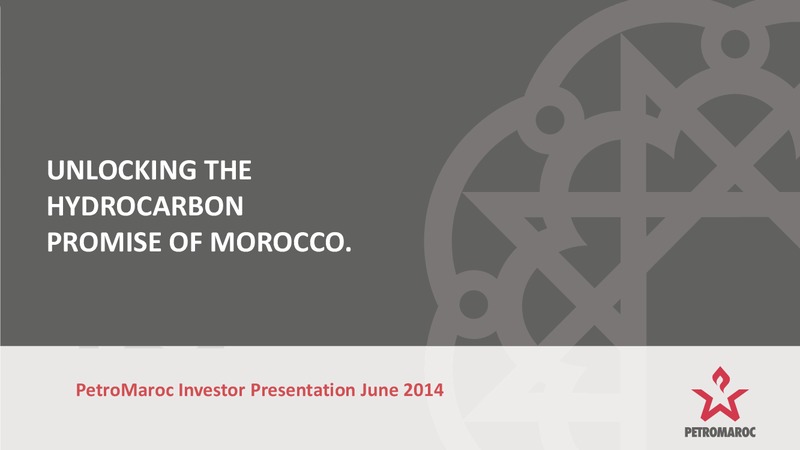 UNLOCKING THE HYDROCARBON PROMISE OF MOROCCO.

PetroMaroc Investor Presentation June 2014

PETROMAROC